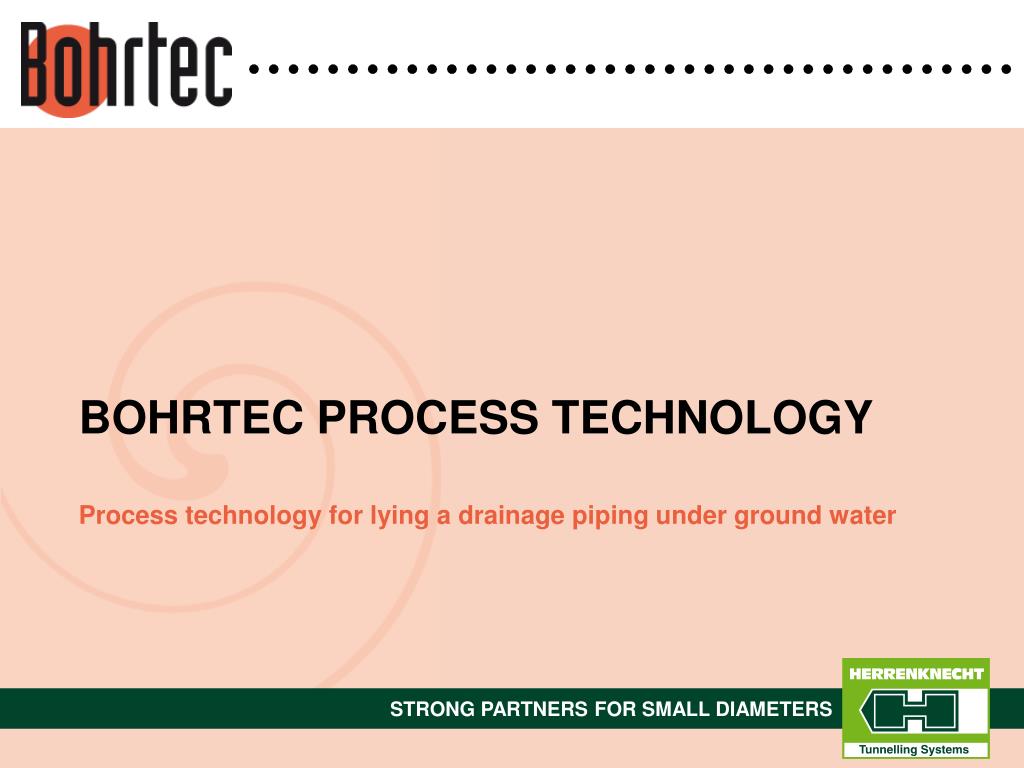 Bohrtec

BOHRTEC PROCESS TECHNOLOGY

Process technology for lying a drainage piping under ground water

STRONG PARTNERS FOR SMALL DIAMETERS

HERRENKNECHT

Tunnelling Systems